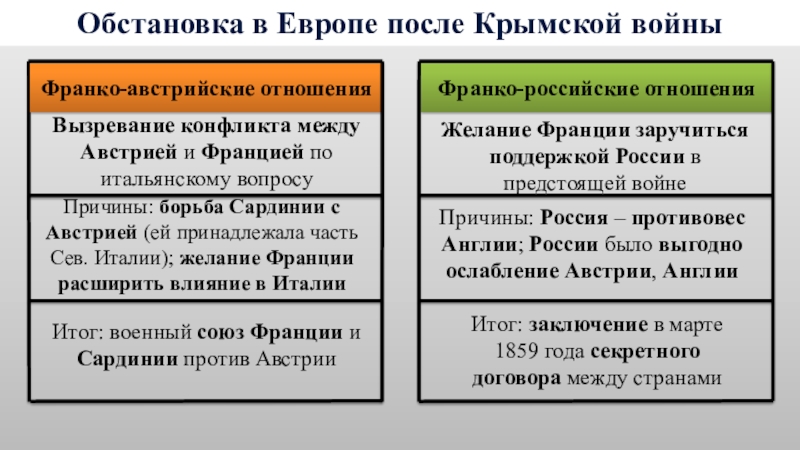 Обстановка в Европе после Крымской войны

Франко-австрийские отношения

Вызревание конфликта между Австрией и Францией по итальянскому вопросу

Причины: борьба Сардинии с Австрией (ей принадлежала часть Сев. Италии); желание Франции расширить влияние в Италии

Итог: военный союз Франции и Сардинии против Австрии

Франко-российские отношения

Желание Франции заручиться поддержкой России в предстоящей войне

Причины: Россия – противовес Англии; России было выгодно ослабление Австрии, Англии

Итог: заключение в марте 1859 года секретного договора между странами